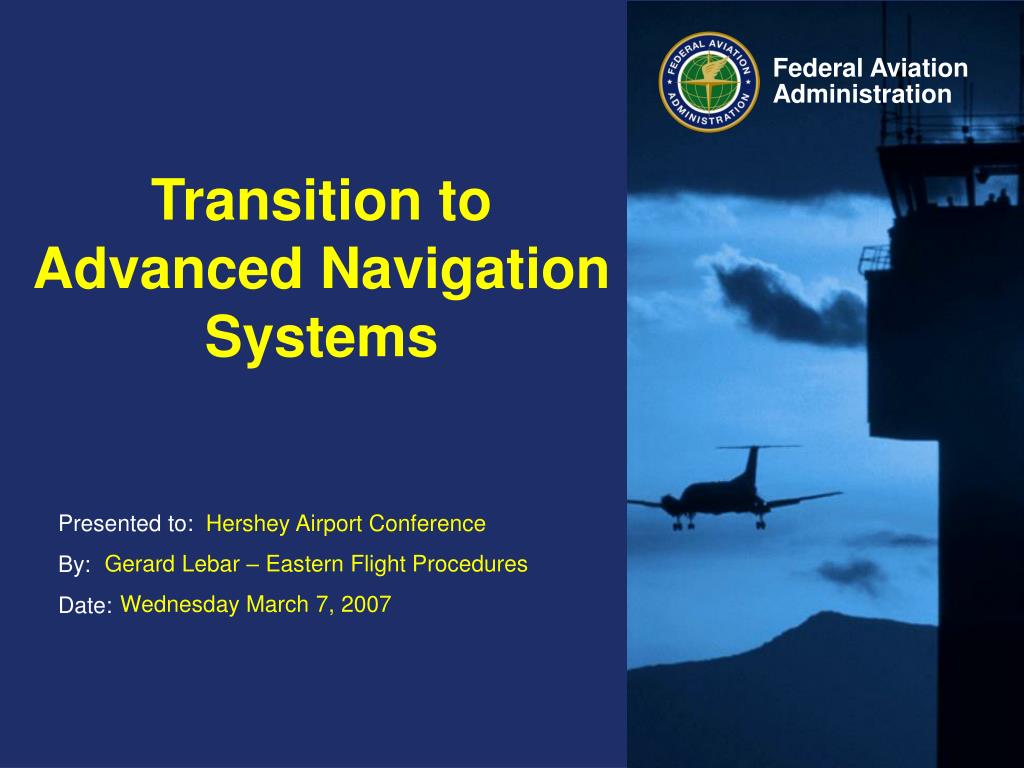 FEDERAL AVIATION ADMINISTRATION

Federal Aviation Administration

Transition to Advanced Navigation Systems

Presented to: Hershey Airport Conference

By: Gerard Lebar – Eastern Flight Procedures

Date: Wednesday March 7, 2007